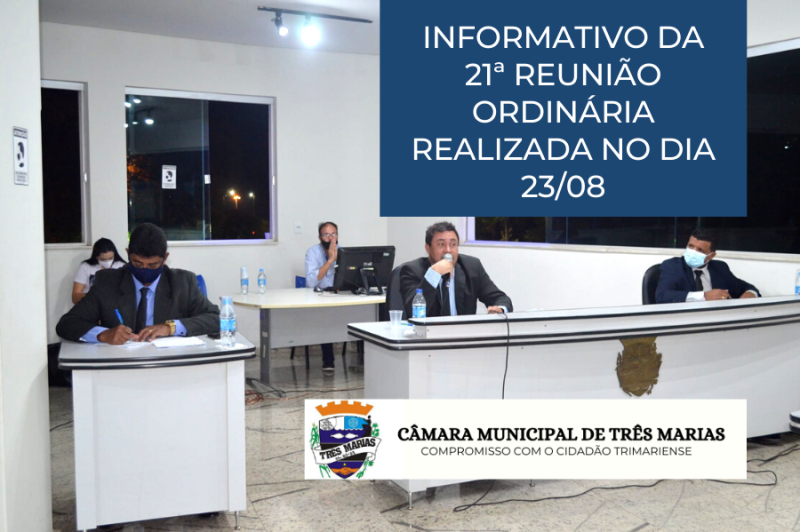 INFORMATIVO DA 21ª REUNIÃO ORDINÁRIA REALIZADA NO DIA 23/08

TRÊS MARIAS

CÂMARA MUNICIPAL DE TRÊS MARIAS
COMPROMISSO COM O CIDADÃO TRIMARIENSE